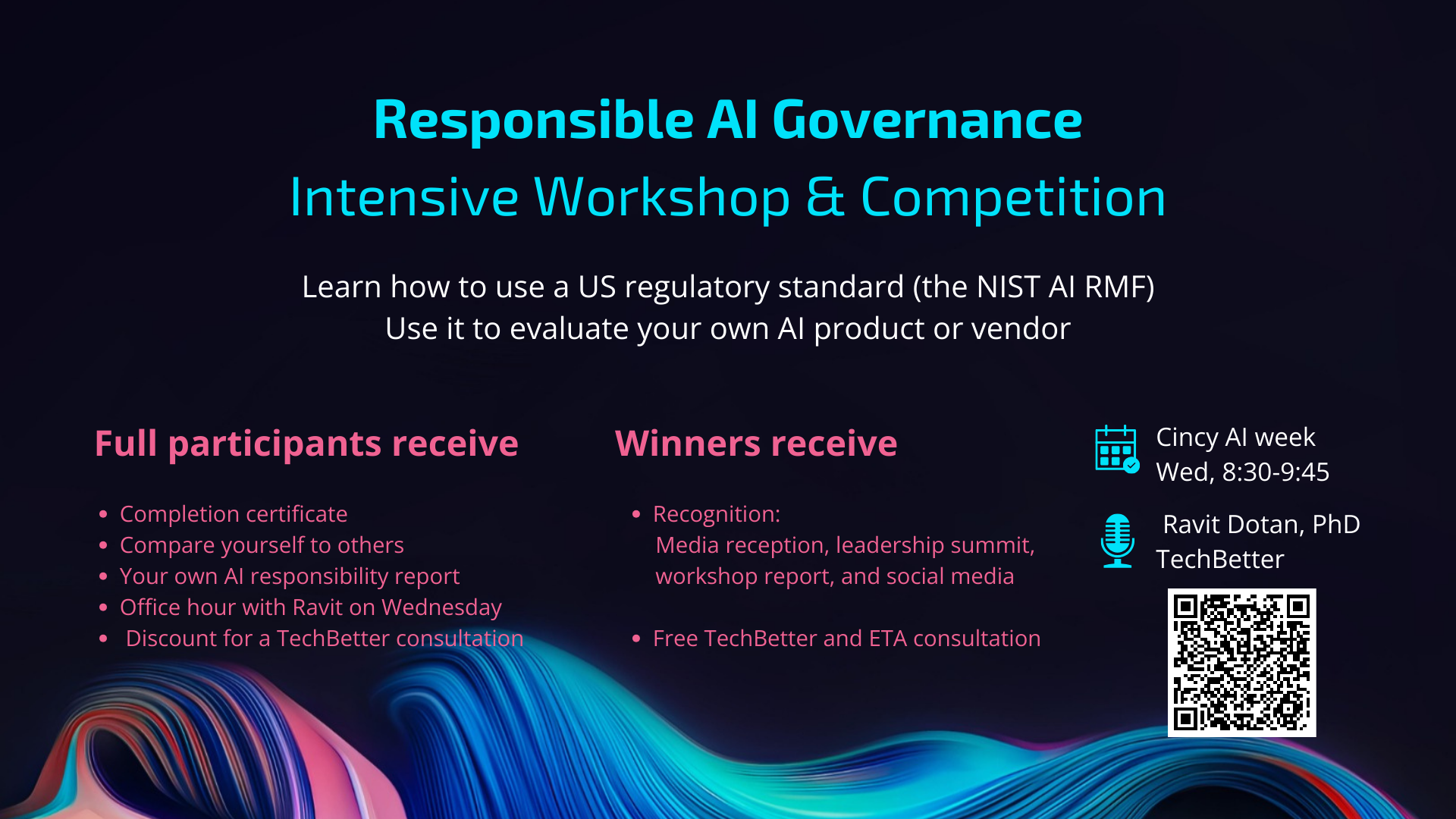 Responsible AI Governance
Intensive Workshop & Competition

Learn how to use a US regulatory standard (the NIST AI RMF)
Use it to evaluate your own AI product or vendor

Full participants receive

- Completion certificate
- Compare yourself to others
- Your own AI responsibility report
- Office hour with Ravit on Wednesday
- Discount for a TechBetter consultation

Winners receive

- Recognition:
  Media reception, leadership summit, workshop report, and social media
- Free TechBetter and ETA consultation

Cincy AI week
Wed, 8:30-9:45

Ravit Dotan, PhD
TechBetter